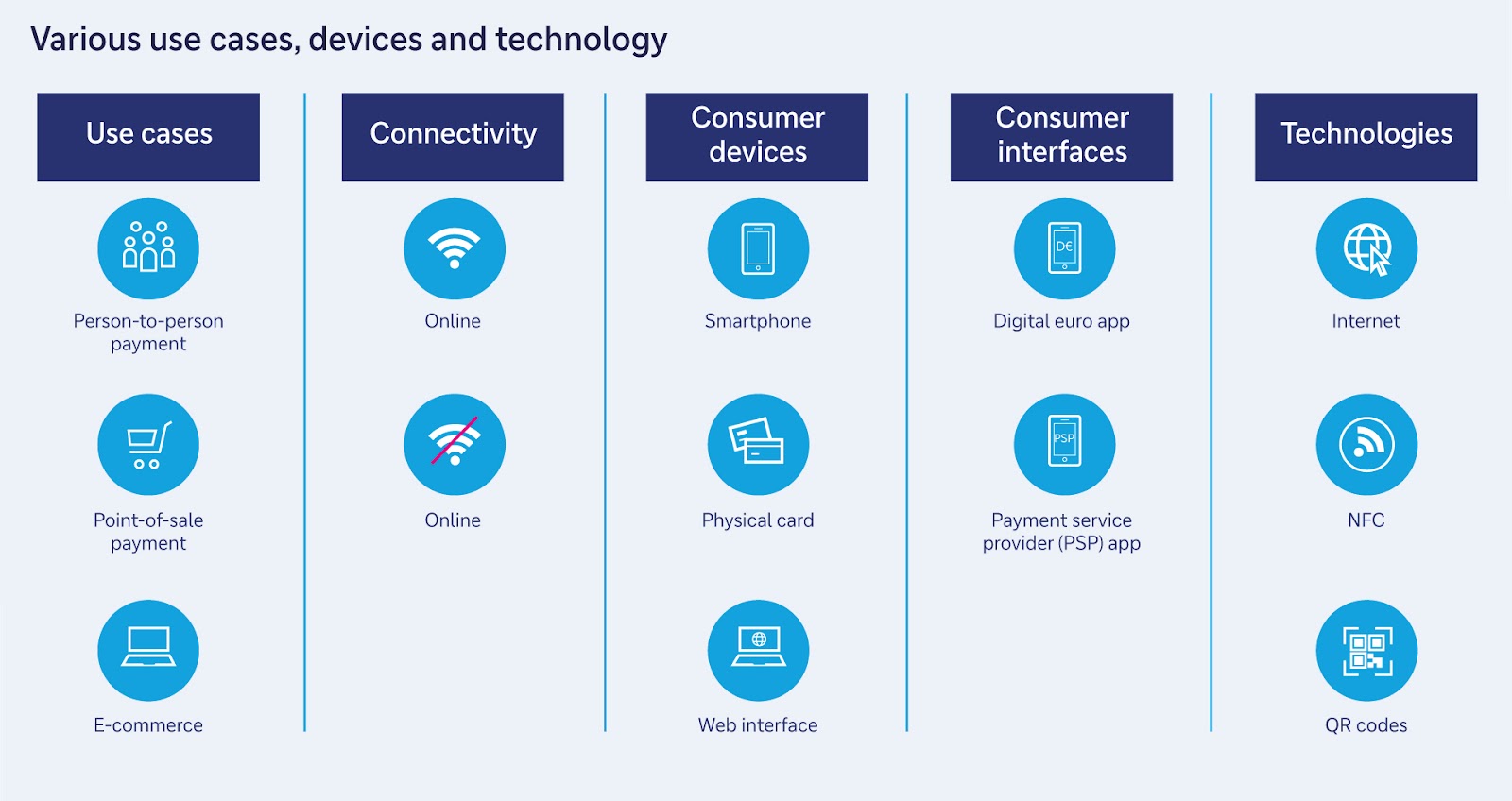 Various use cases, devices and technology

Use cases

Person-to-person payment

Point-of-sale payment

E-commerce

Connectivity

Online

Online

Consumer devices

Smartphone

Physical card

Web interface

Consumer interfaces

D€

Digital euro app

PSP

Payment service provider (PSP) app

Technologies

Internet

NFC

QR codes